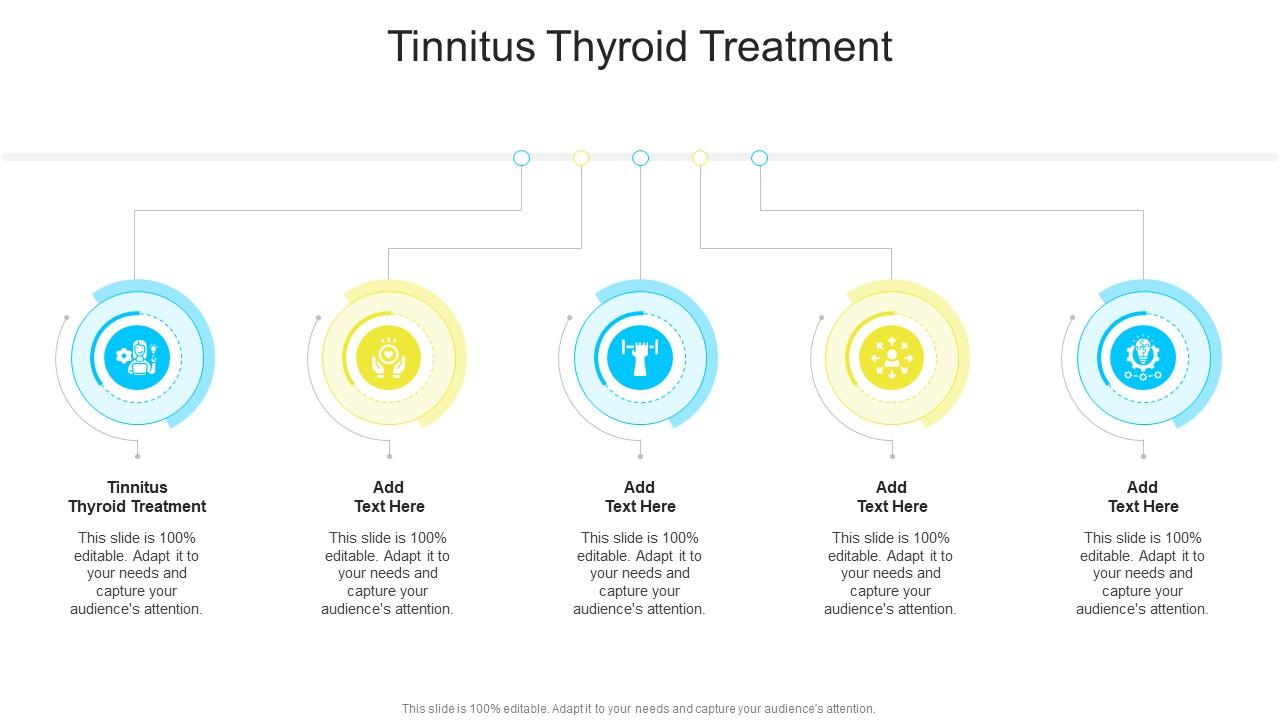 Tinnitus Thyroid Treatment

Tinnitus Thyroid Treatment

This slide is 100% editable. Adapt it to your needs and capture your audience's attention.

Add Text Here

This slide is 100% editable. Adapt it to your needs and capture your audience's attention.

Add Text Here

This slide is 100% editable. Adapt it to your needs and capture your audience's attention.

Add Text Here

This slide is 100% editable. Adapt it to your needs and capture your audience's attention.

Add Text Here

This slide is 100% editable. Adapt it to your needs and capture your audience's attention.

This slide is 100% editable. Adapt it to your needs and capture your audience's attention.